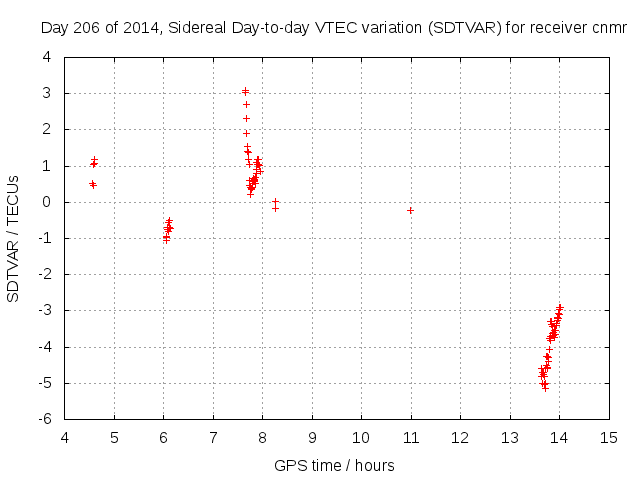 Day 206 of 2014, Sidereal Day-to-day VTEC variation (SDTVAR) for receiver cnmr

SDTVAR / TECUs

4
3
2
1
0
-1
-2
-3
-4
-5
-6

4 5 6 7 8 9 10 11 12 13 14 15

GPS time / hours